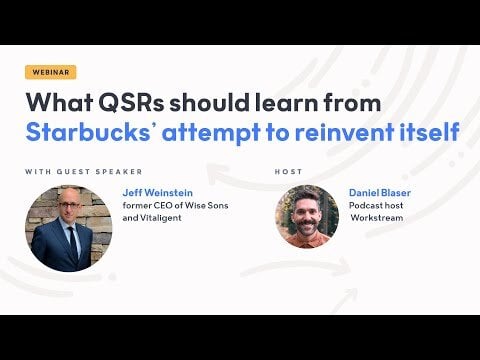 WEBINAR

What QSRs should learn from Starbucks' attempt to reinvent itself

WITH GUEST SPEAKER

Jeff Weinstein
former CEO of Wise Sons and Vitaligent

HOST

Daniel Blaser
Podcast host
Workstream